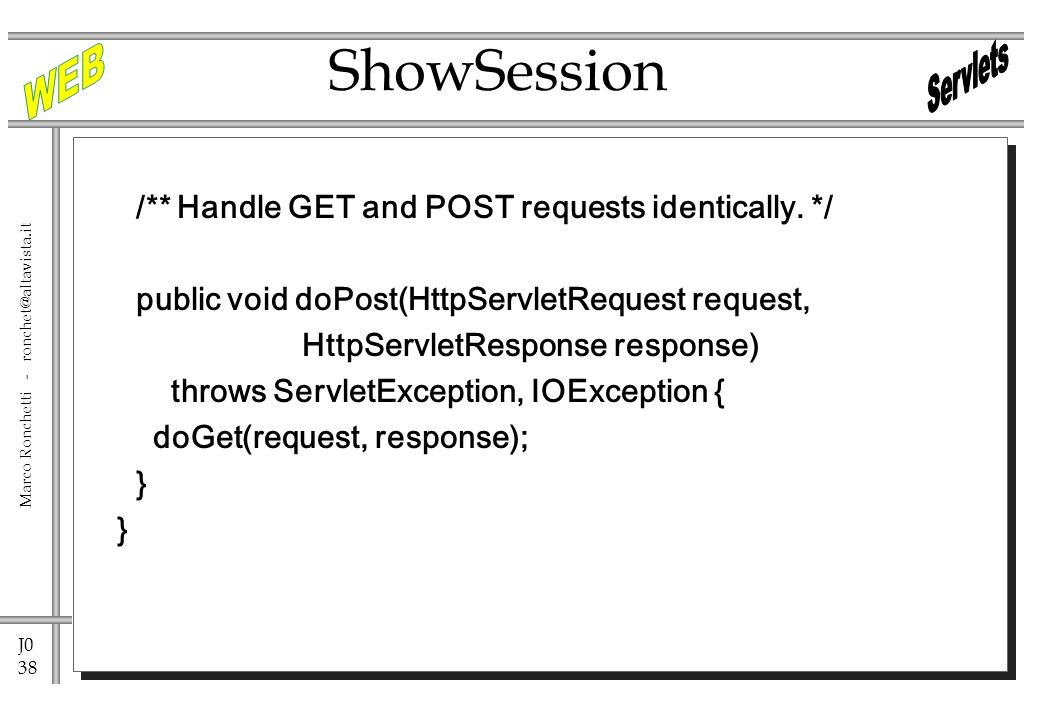 WEB

ShowSession

Servlets

Marco Ronchetti - ronchet@altavista.it

/** Handle GET and POST requests identically. */

public void doPost(HttpServletRequest request,
HttpServletResponse response)
throws ServletException, IOException {
doGet(request, response);
}
}

J0
38